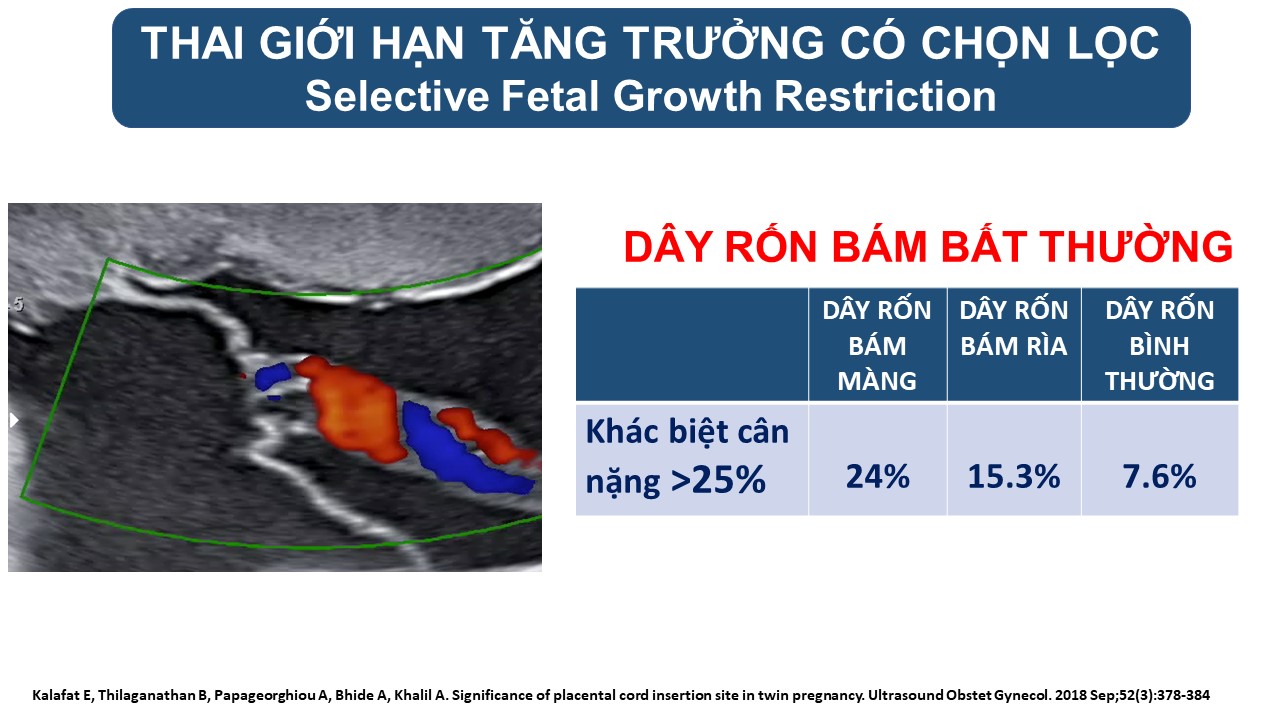 THAI GIỚI HẠN TĂNG TRƯỞNG CÓ CHỌN LỌC
Selective Fetal Growth Restriction

5

DÂY RỐN BÁM BẤT THƯỜNG

| | DÂY RỐN BÁM MÀNG | DÂY RỐN BÁM RÌA | DÂY RỐN BÌNH THƯỜNG |
|---|---|---|---|
| Khác biệt cân nặng >25% | 24% | 15.3% | 7.6% |

Kalafat E, Thilaganathan B, Papageorghiou A, Bhide A, Khalil A. Significance of placental cord insertion site in twin pregnancy. Ultrasound Obstet Gynecol. 2018 Sep;52(3):378-384